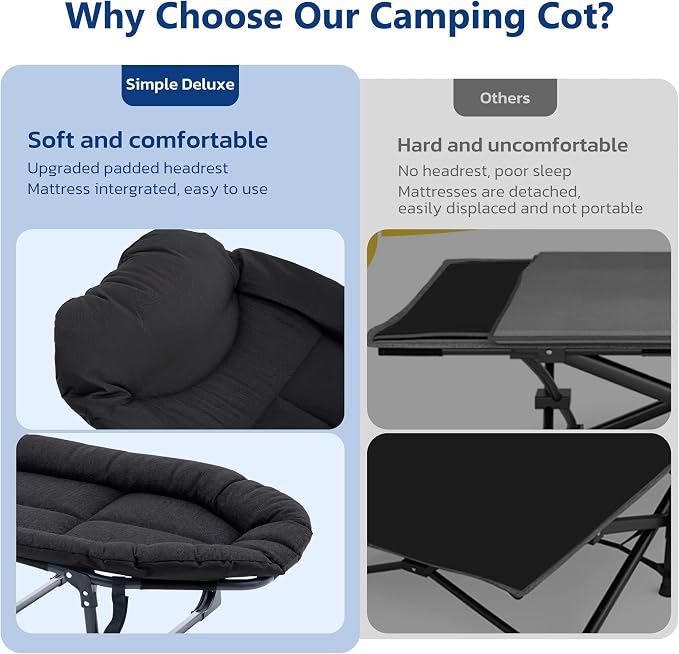 Why Choose Our Camping Cot?

Simple Deluxe

Soft and comfortable

Upgraded padded headrest
Mattress intergrated, easy to use

Others

Hard and uncomfortable

No headrest, poor sleep
Mattresses are detached, easily displaced and not portable